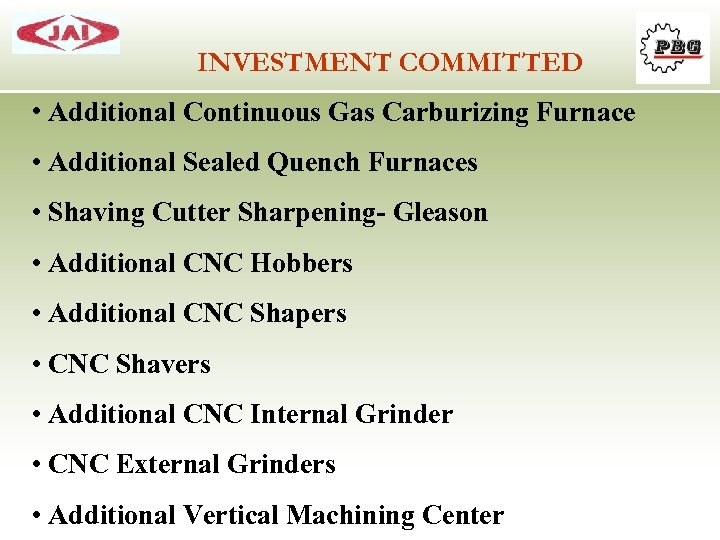 JAI

INVESTMENT COMMITTED

PBG

• Additional Continuous Gas Carburizing Furnace

• Additional Sealed Quench Furnaces

• Shaving Cutter Sharpening- Gleason

• Additional CNC Hobbers

• Additional CNC Shapers

• CNC Shavers

• Additional CNC Internal Grinder

• CNC External Grinders

• Additional Vertical Machining Center